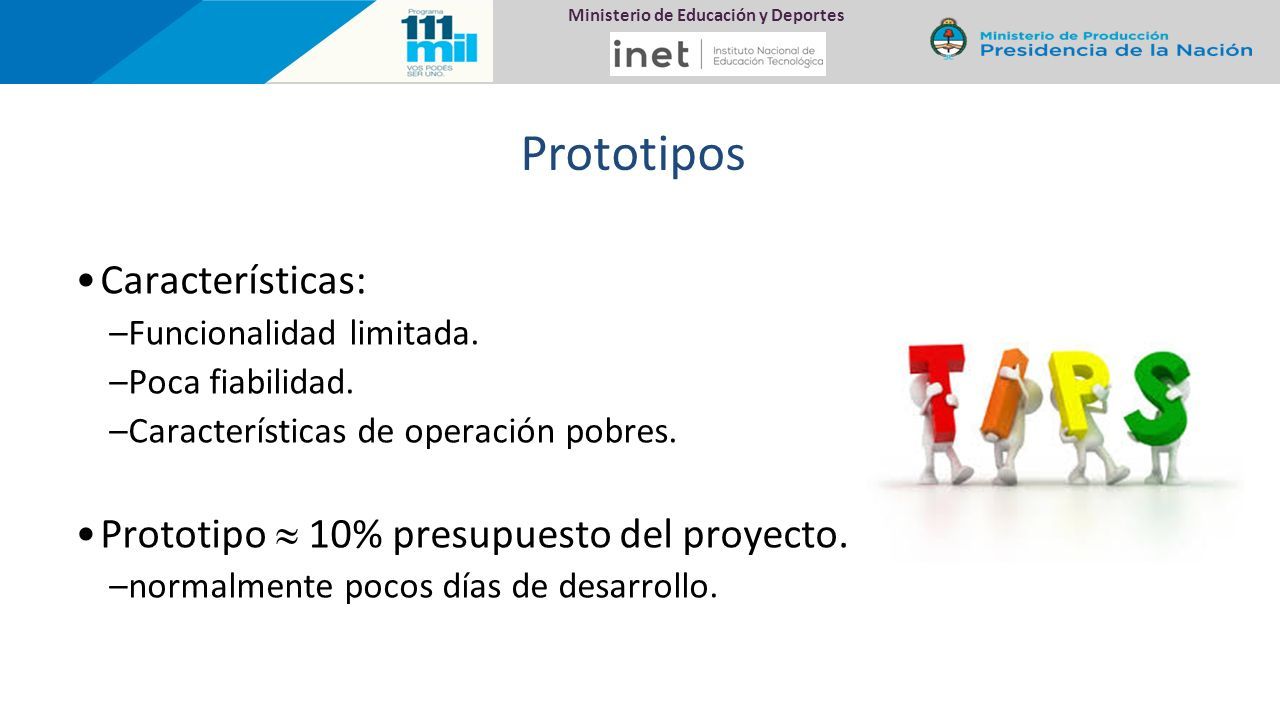 Programa 111 mil VOS PODÉS SER UNO.

Ministerio de Educación y Deportes

inet Instituto Nacional de Educación Tecnológica

Ministerio de Producción Presidencia de la Nación

Prototipos

• Características:

–Funcionalidad limitada.

–Poca fiabilidad.

–Características de operación pobres.

• Prototipo $\approx$ 10% presupuesto del proyecto.

–normalmente pocos días de desarrollo.

TIPS